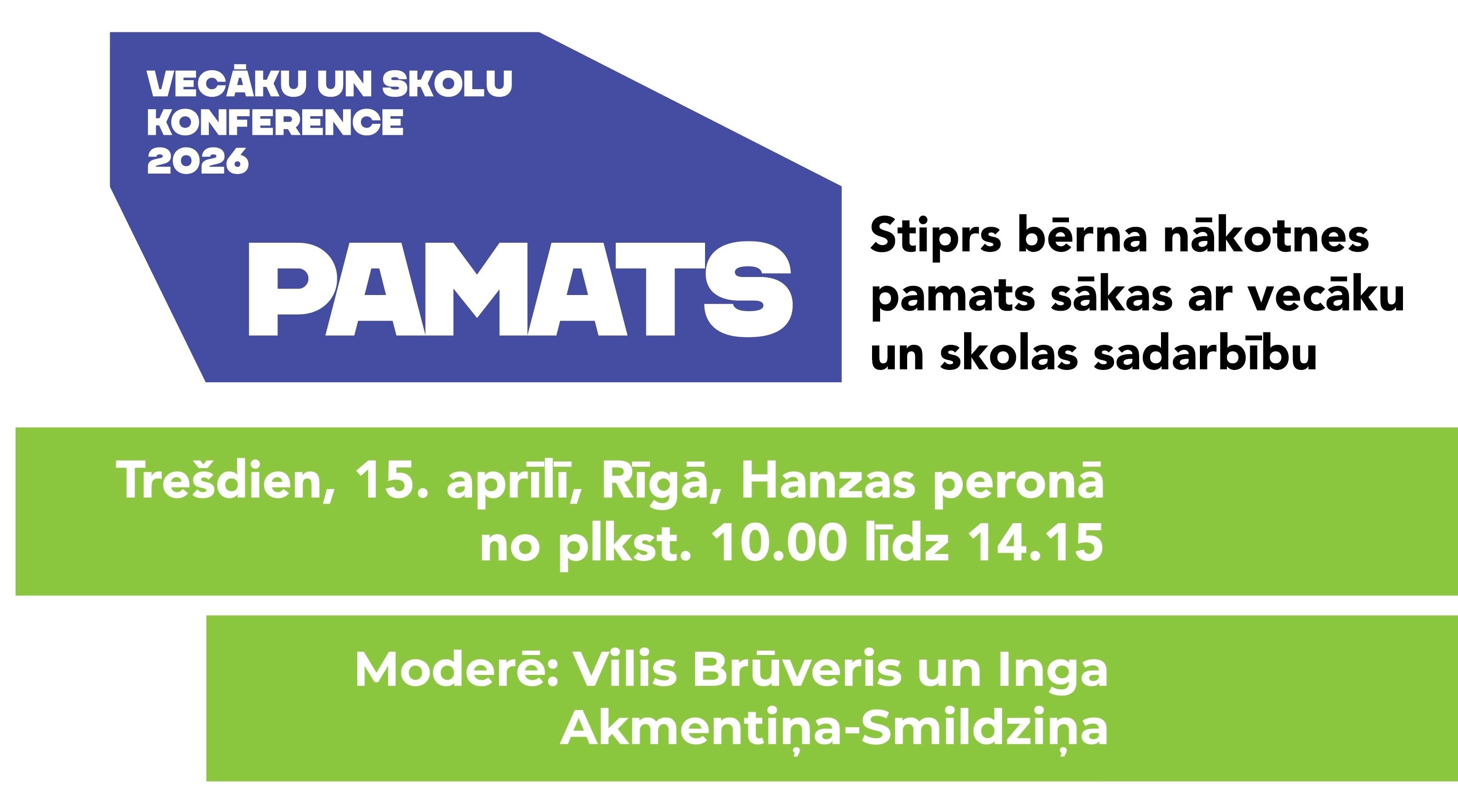 VECĀKU UN SKOLU KONFERENCE 2026

PAMATS

Stiprs bērna nākotnes pamats sākas ar vecāku un skolas sadarbību

Trešdien, 15. aprīlī, Rīgā, Hanzas peronā no plkst. 10.00 līdz 14.15

Moderē: Vilis Brūveris un Inga Akmentiņa-Smildziņa